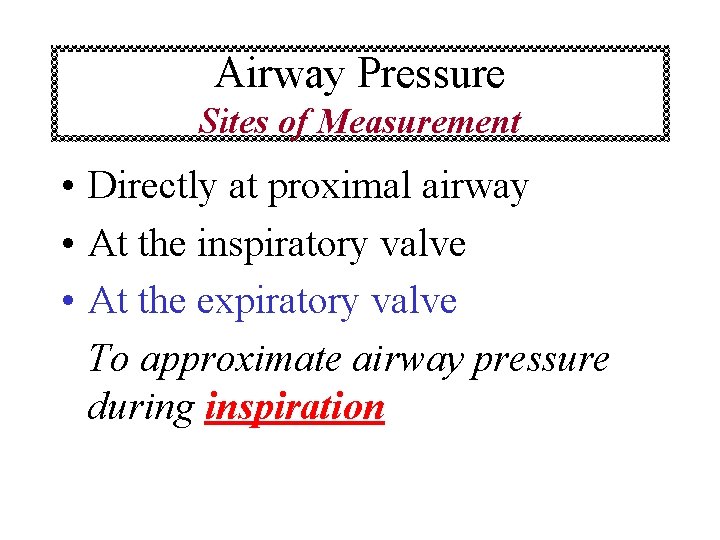 Airway Pressure
Sites of Measurement

• Directly at proximal airway
• At the inspiratory valve
• At the expiratory valve

To approximate airway pressure during inspiration